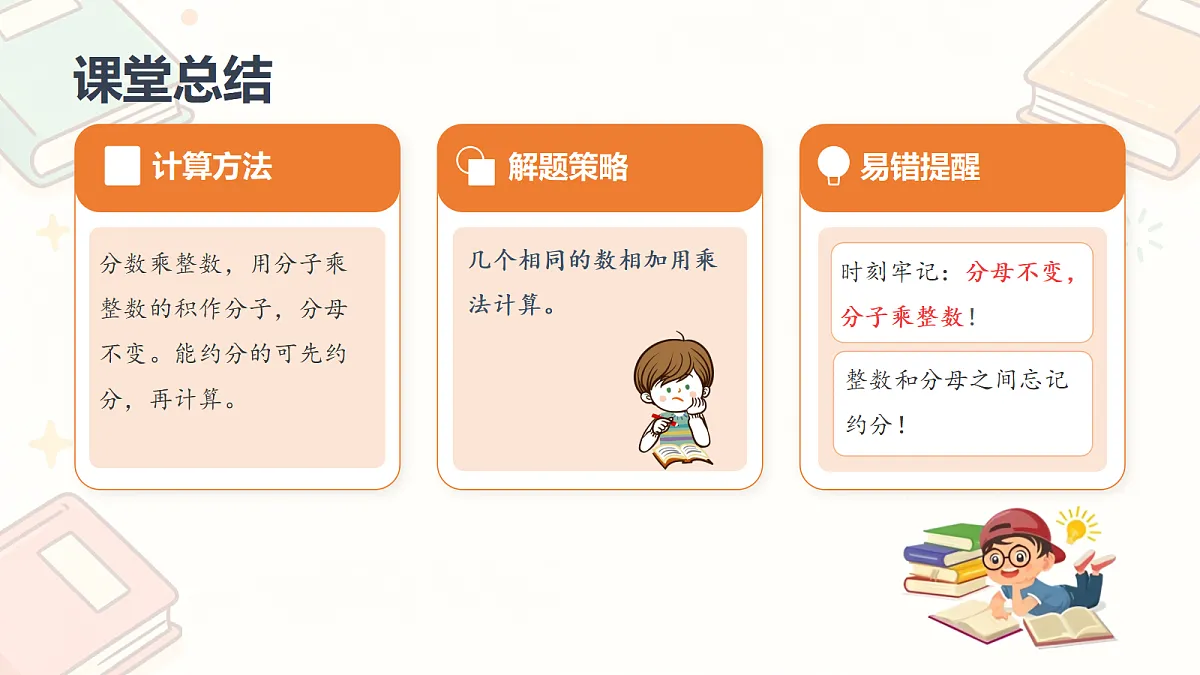 课堂总结

计算方法

分数乘整数，用分子乘整数的积作分子，分母不变。能约分的可先约分，再计算。

解题策略

几个相同的数相加用乘法计算。

易错提醒

时刻牢记：分母不变，分子乘整数！

整数和分母之间忘记约分！